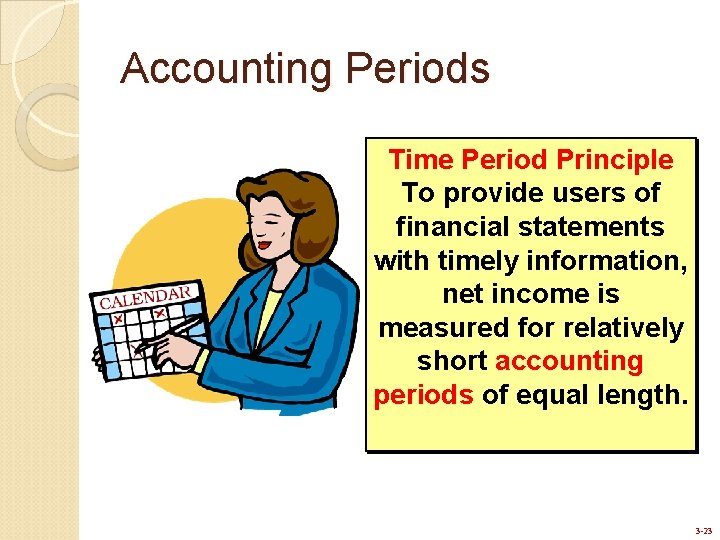 Accounting Periods

CALENDAR

Time Period Principle
To provide users of financial statements with timely information, net income is measured for relatively short accounting periods of equal length.

3-23